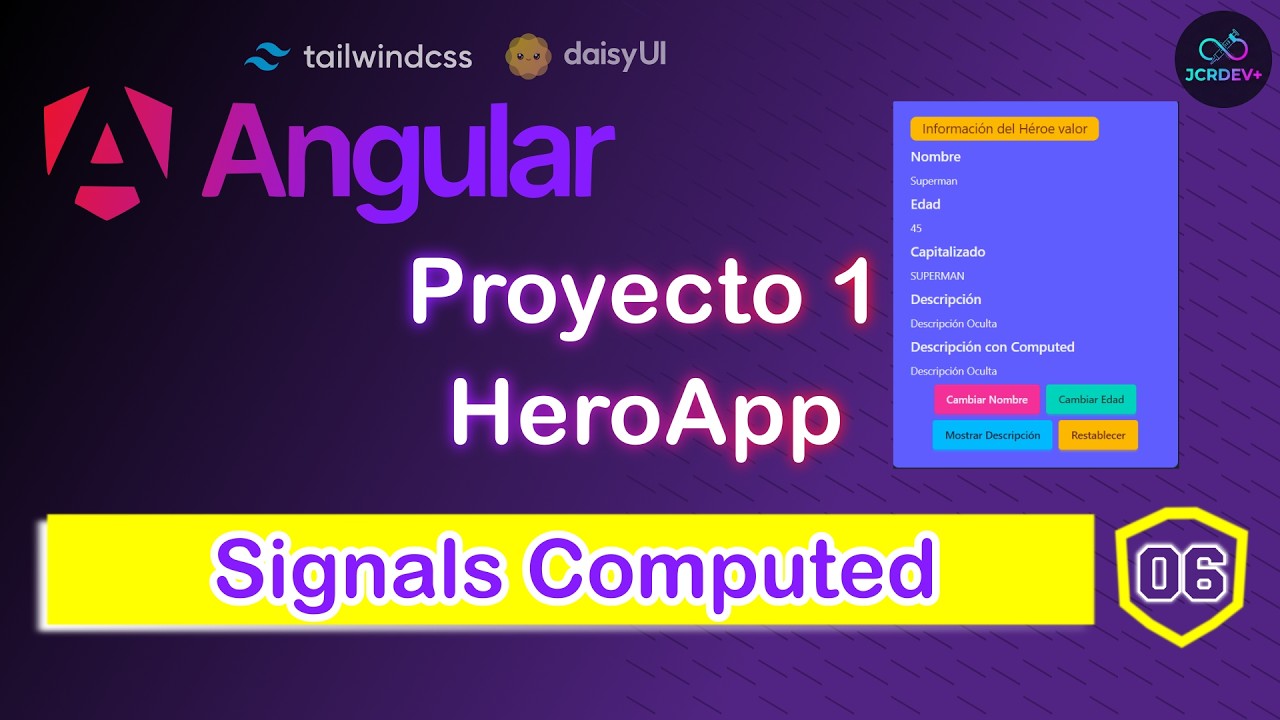 tailwindcss daisyUI

JCRDEV+

Angular

Proyecto 1
HeroApp

Información del Héroe valor

Nombre

Superman

Edad

45

Capitalizado

SUPERMAN

Descripción

Descripción Oculta

Descripción con Computed

Descripción Oculta

Cambiar Nombre Cambiar Edad

Mostrar Descripción Restablecer

Signals Computed

06